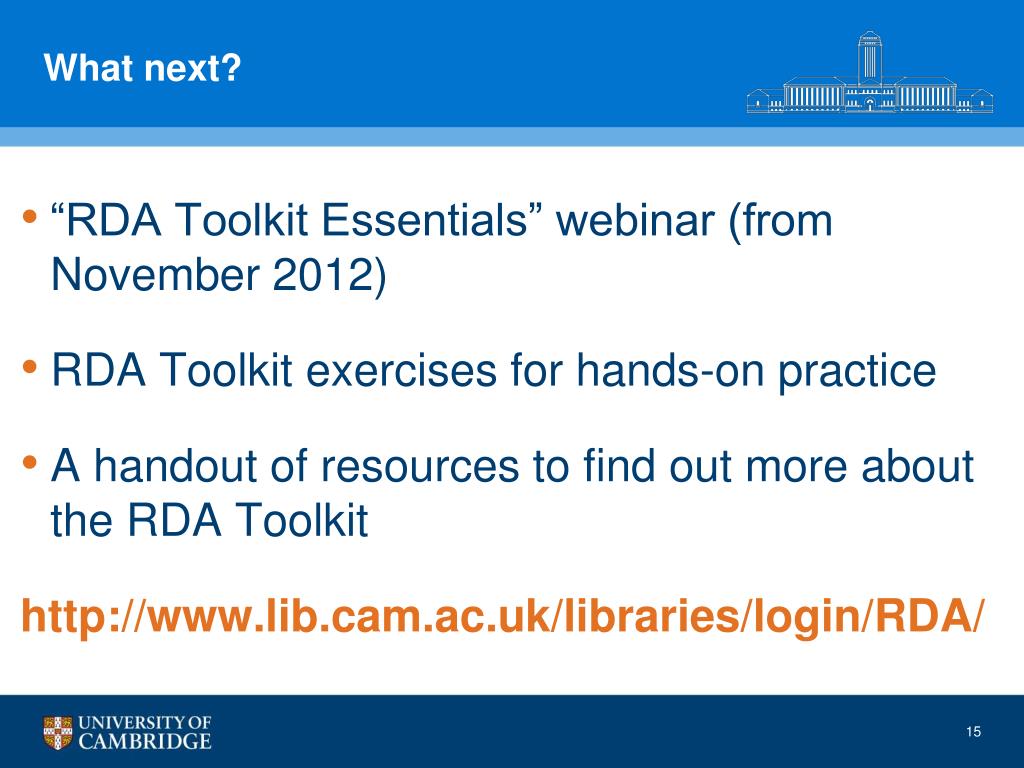 What next?

• “RDA Toolkit Essentials” webinar (from November 2012)

• RDA Toolkit exercises for hands-on practice

• A handout of resources to find out more about the RDA Toolkit

http://www.lib.cam.ac.uk/libraries/login/RDA/

UNIVERSITY OF CAMBRIDGE

15